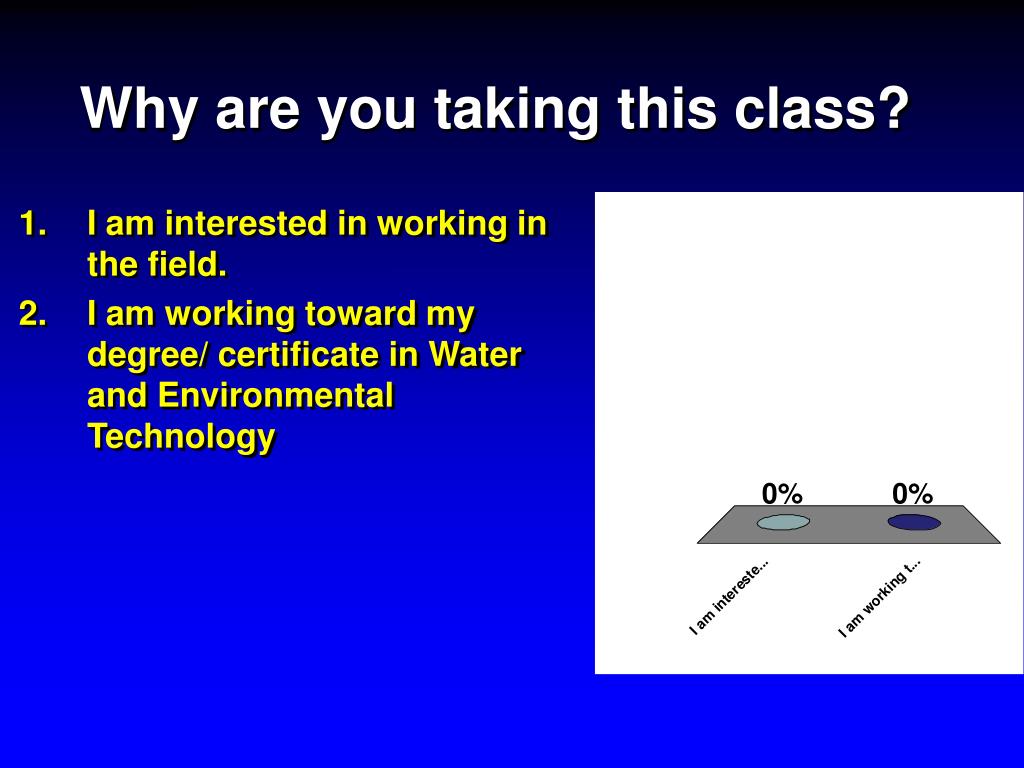 Why are you taking this class?

1. I am interested in working in the field.
2. I am working toward my degree/ certificate in Water and Environmental Technology

0%

0%

I am intereste...

I am working t...